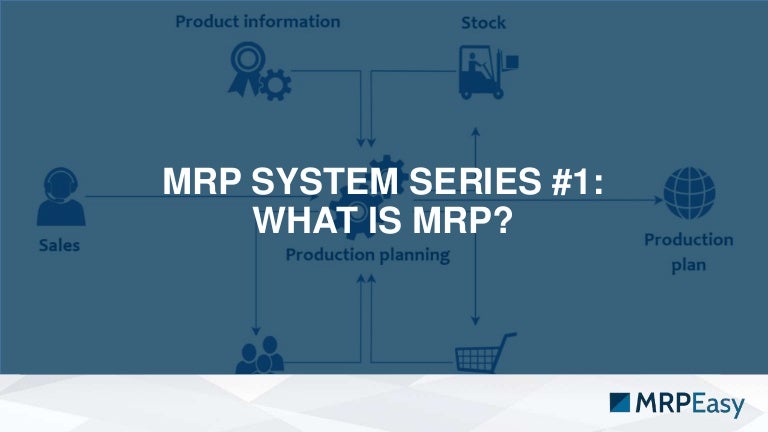 Product information

Stock

MRP SYSTEM SERIES #1:
WHAT IS MRP?

Sales

Production planning

Production plan

MRPEasy